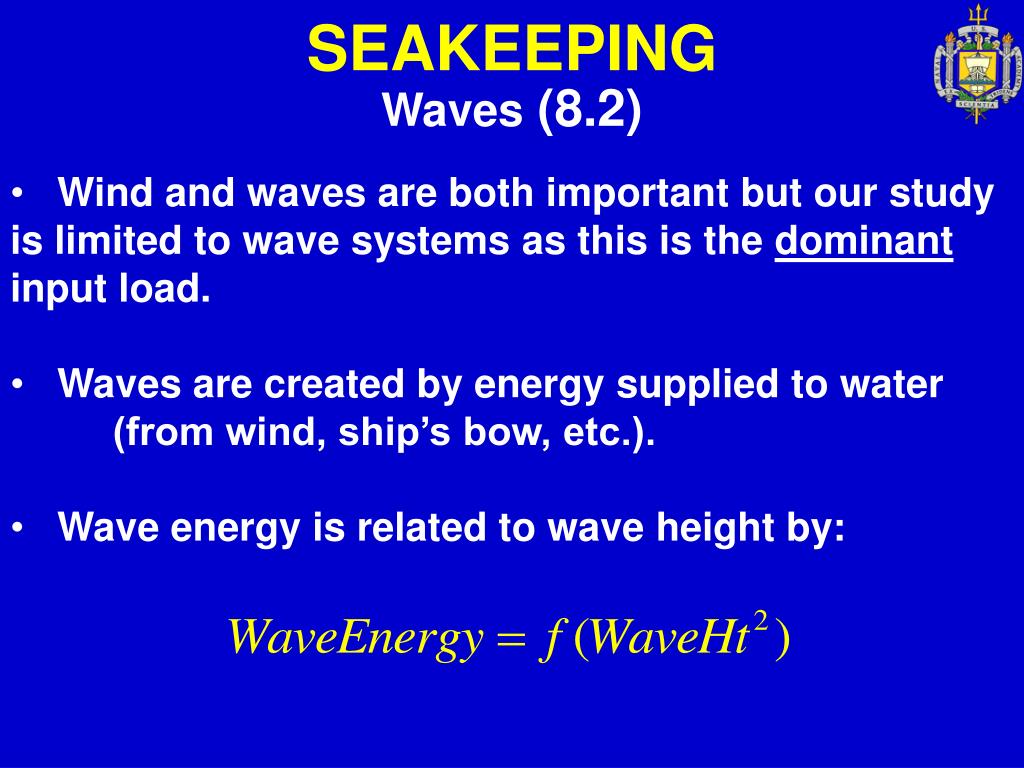 SEAKEEPING
Waves (8.2)

• Wind and waves are both important but our study is limited to wave systems as this is the dominant input load.

• Waves are created by energy supplied to water (from wind, ship's bow, etc.).

• Wave energy is related to wave height by:

$WaveEnergy = f(WaveHt^2)$